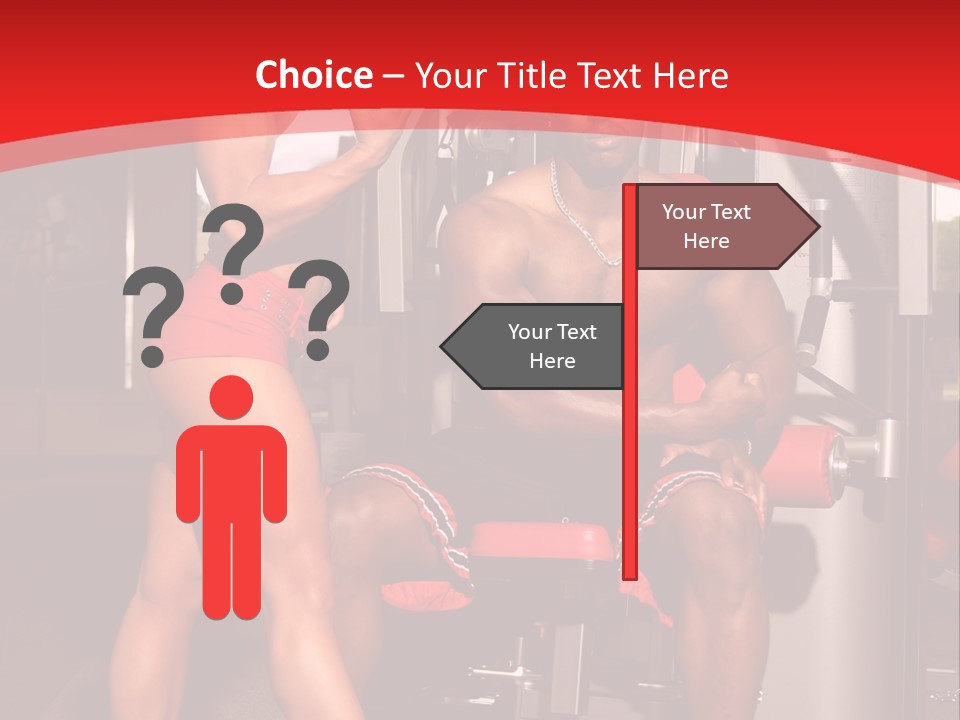 Choice – Your Title Text Here

? ? ?

Your Text Here

Your Text Here